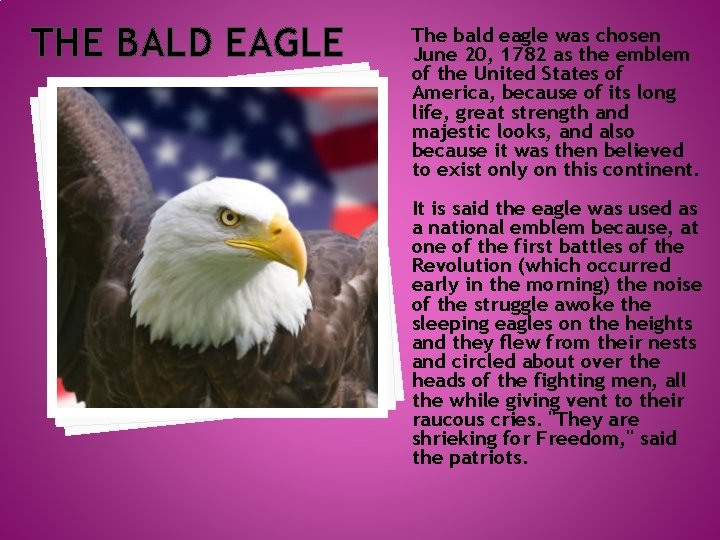 THE BALD EAGLE

The bald eagle was chosen June 20, 1782 as the emblem of the United States of America, because of its long life, great strength and majestic looks, and also because it was then believed to exist only on this continent.

It is said the eagle was used as a national emblem because, at one of the first battles of the Revolution (which occurred early in the morning) the noise of the struggle awoke the sleeping eagles on the heights and they flew from their nests and circled about over the heads of the fighting men, all the while giving vent to their raucous cries. "They are shrieking for Freedom," said the patriots.